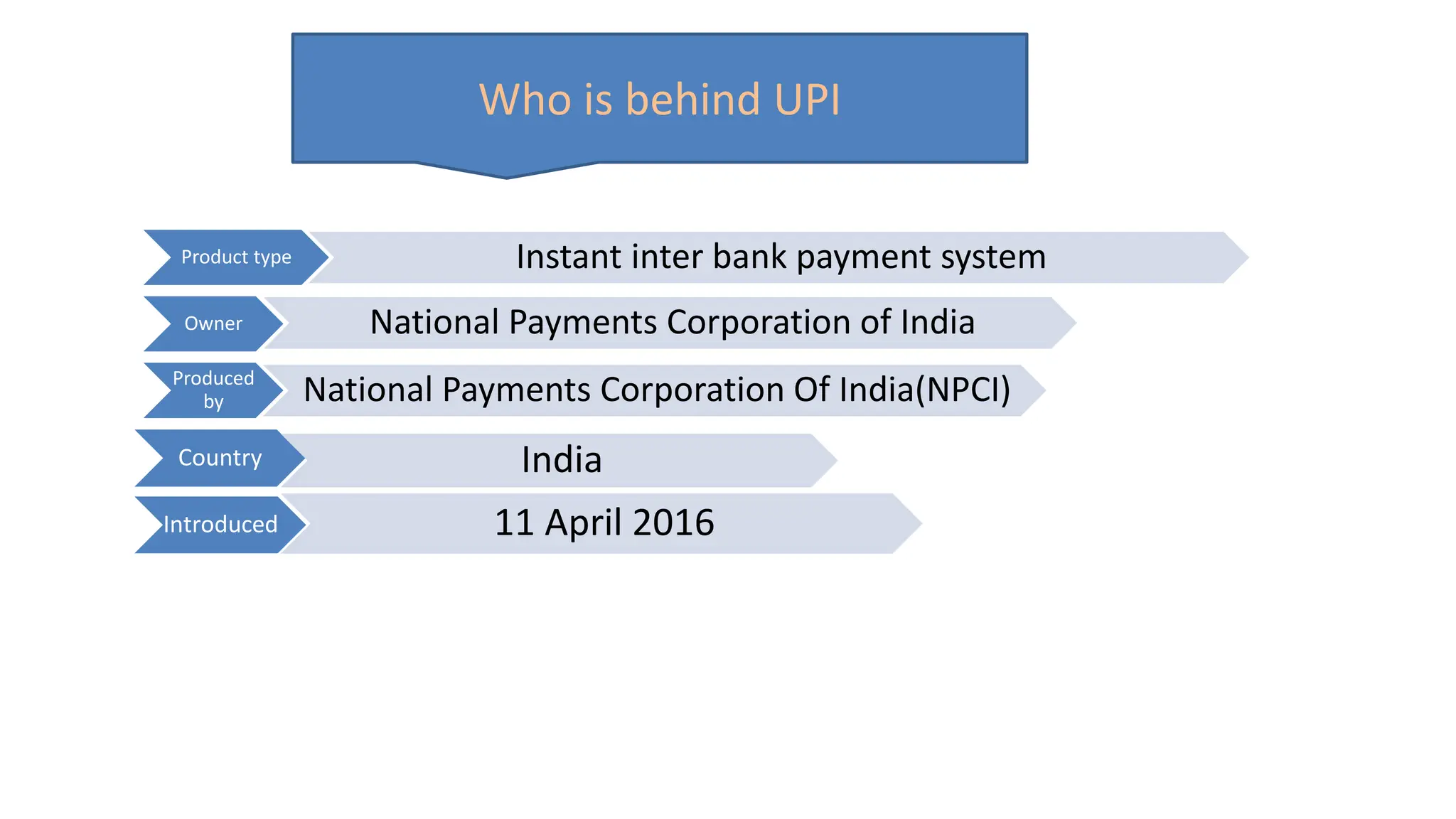 Who is behind UPI

Product type
Instant inter bank payment system

Owner
National Payments Corporation of India

Produced by
National Payments Corporation Of India(NPCI)

Country
India

Introduced
11 April 2016